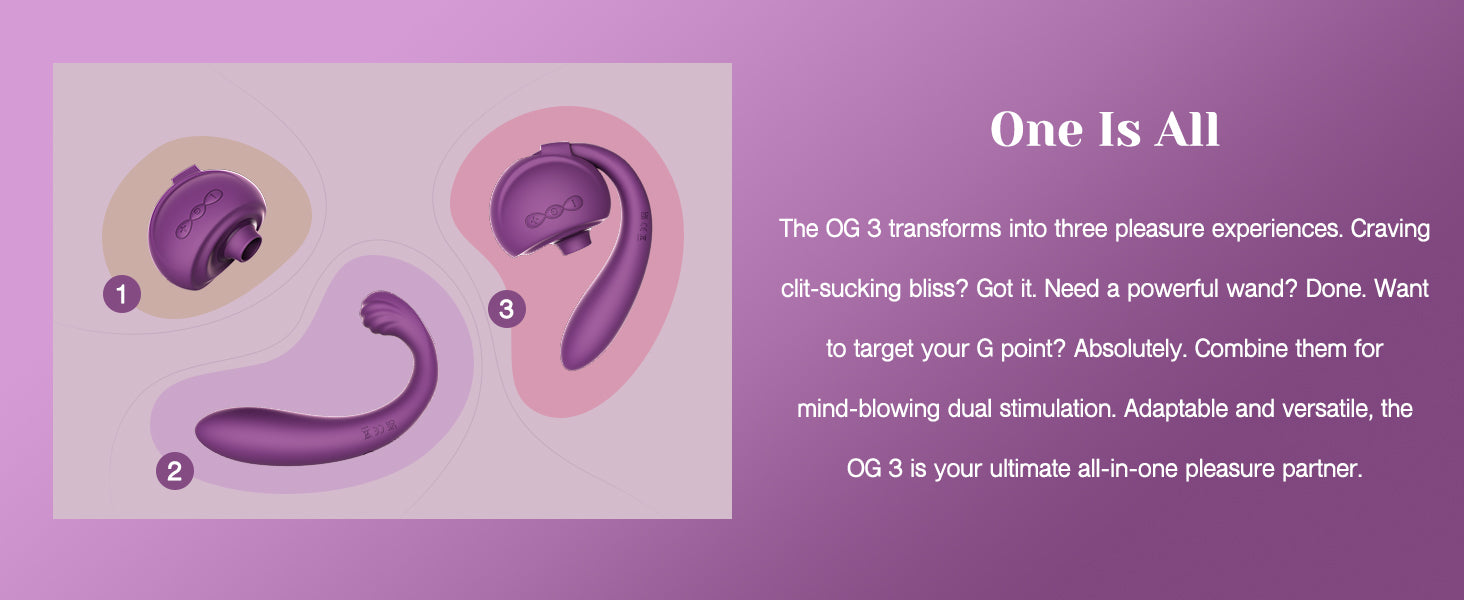 1

2

3

One Is All

The OG 3 transforms into three pleasure experiences. Craving clit-sucking bliss? Got it. Need a powerful wand? Done. Want to target your G point? Absolutely. Combine them for mind-blowing dual stimulation. Adaptable and versatile, the OG 3 is your ultimate all-in-one pleasure partner.